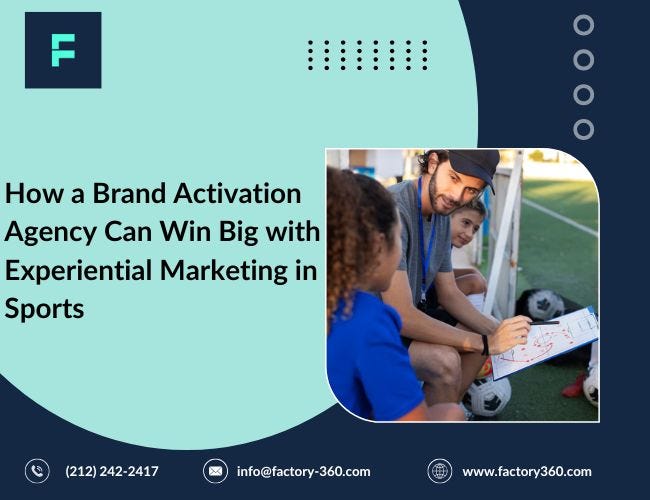 F

How a Brand Activation Agency Can Win Big with Experiential Marketing in Sports

(212) 242-2417 info@factory-360.com www.factory360.com